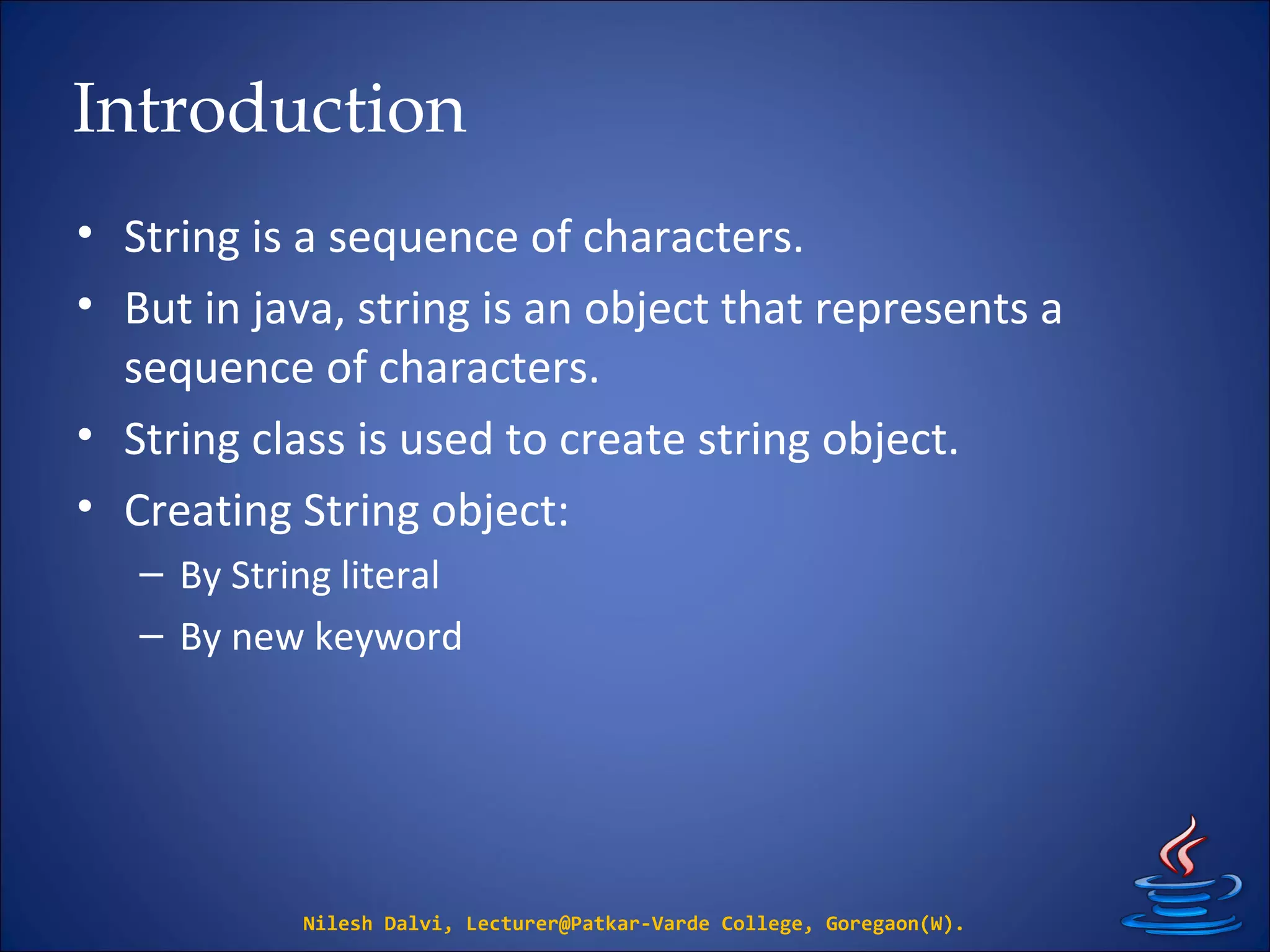 Introduction

• String is a sequence of characters.
• But in java, string is an object that represents a sequence of characters.
• String class is used to create string object.
• Creating String object:
– By String literal
– By new keyword

Nilesh Dalvi, Lecturer@Patkar-Varde College, Goregaon(W).